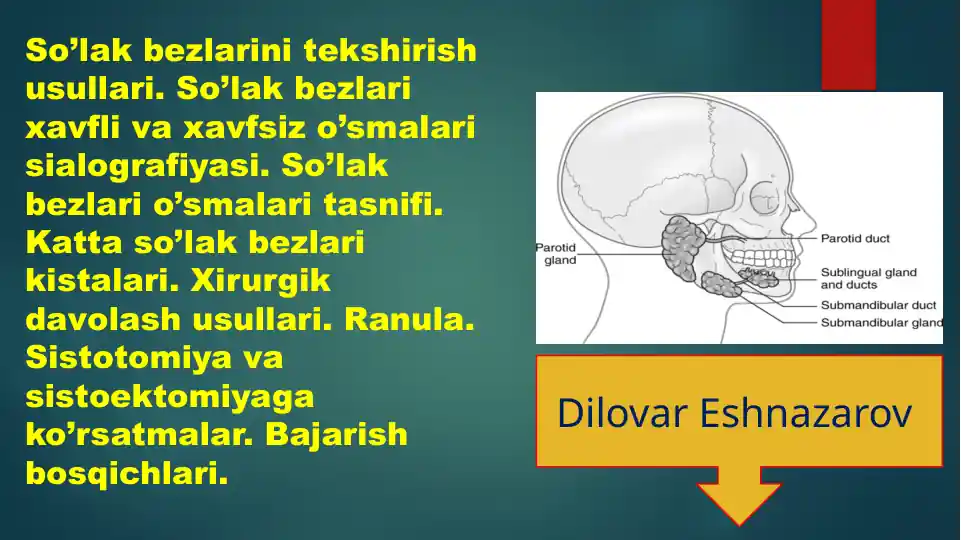 So’lak bezlarini tekshirish usullari. So’lak bezlari xavfli va xavfsiz o’smalari sialografiyasi. So’lak bezlari o’smalari tasnifi. Katta so’lak bezlari kistalari. Xirurgik davolash usullari. Ranula. Sistotomiya va sistoektomiyaga ko’rsatmalar. Bajarish bosqichlari.

Parotid gland
Parotid duct
Sublingual gland and ducts
Submandibular duct
Submandibular gland

Dilovar Eshnazarov